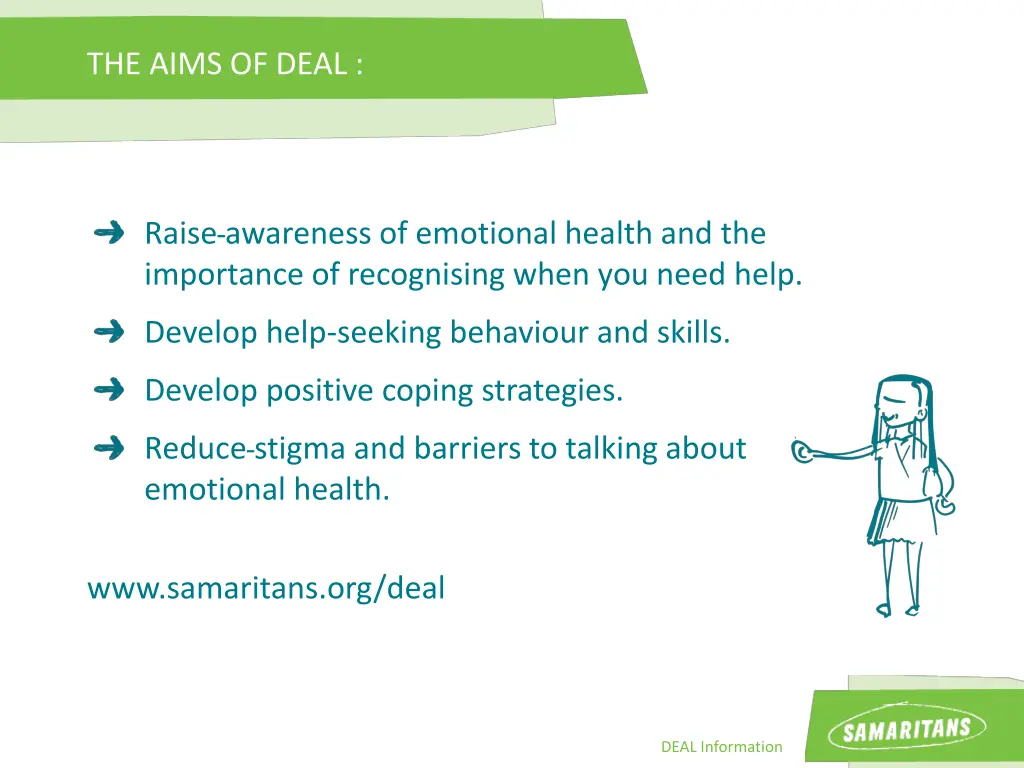 THE AIMS OF DEAL :

Raise-awareness of emotional health and the importance of recognising when you need help.

Develop help-seeking behaviour and skills.

Develop positive coping strategies.

Reduce-stigma and barriers to talking about emotional health.

www.samaritans.org/deal

DEAL Information

SAMARITANS